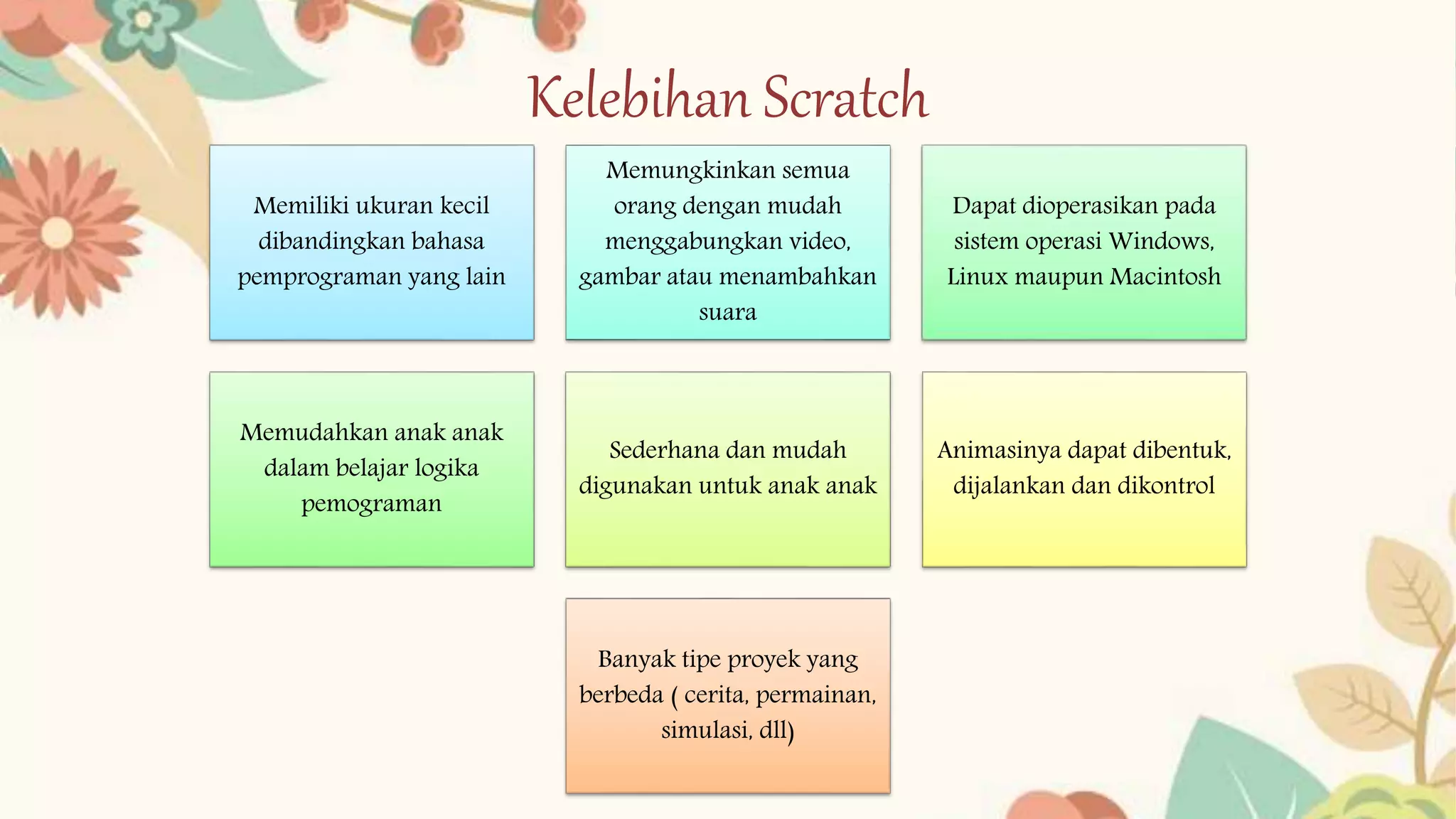 Kelebihan Scratch

Memiliki ukuran kecil dibandingkan bahasa pemprograman yang lain

Memungkinkan semua orang dengan mudah menggabungkan video, gambar atau menambahkan suara

Dapat dioperasikan pada sistem operasi Windows, Linux maupun Macintosh

Memudahkan anak anak dalam belajar logika pemograman

Sederhana dan mudah digunakan untuk anak anak

Animasinya dapat dibentuk, dijalankan dan dikontrol

Banyak tipe proyek yang berbeda ( cerita, permainan, simulasi, dll)